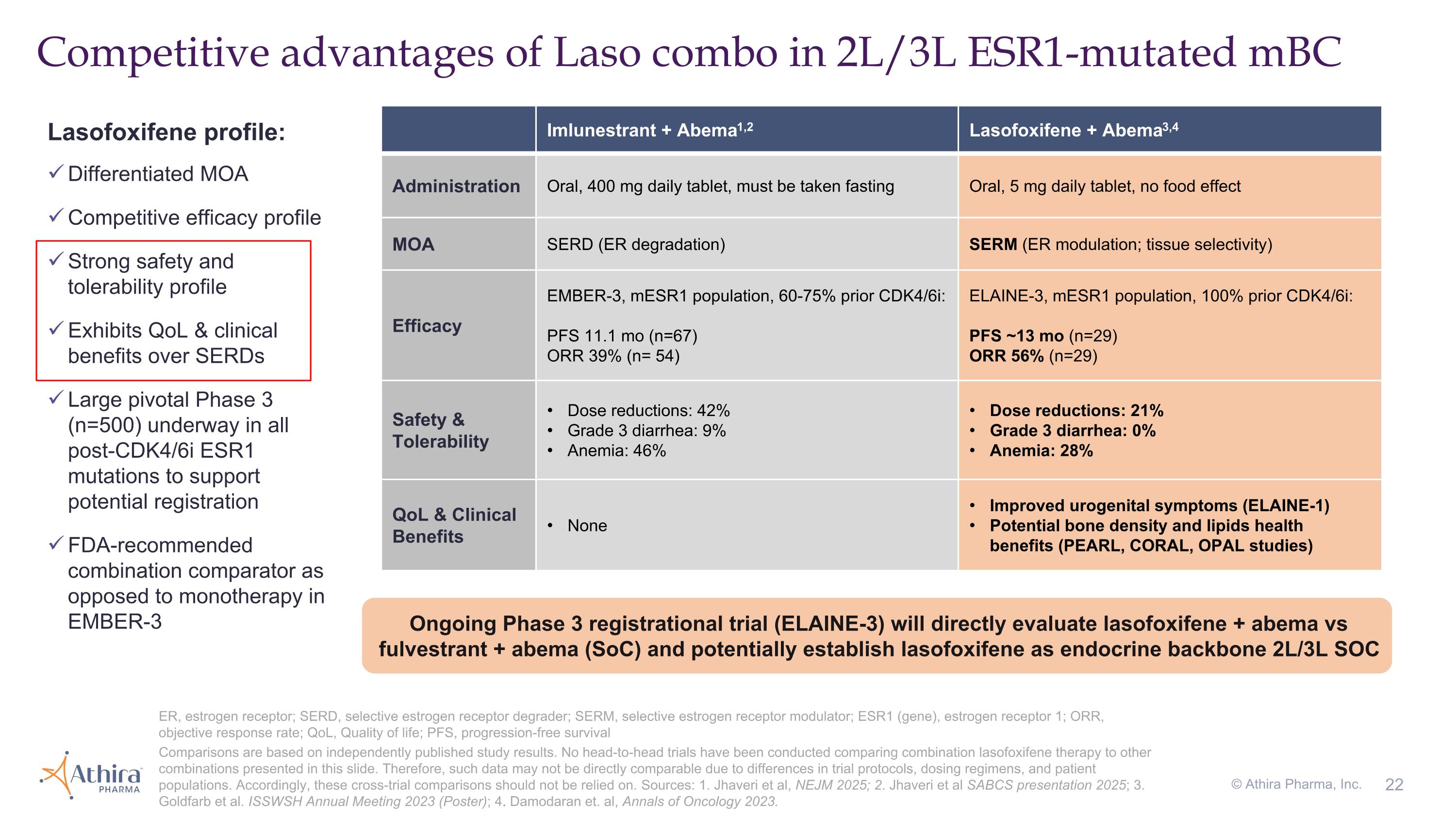 Competitive advantages of Laso combo in 2L/3L ESR1-mutated mBC

Lasofoxifene profile:

✓ Differentiated MOA

✓ Competitive efficacy profile

✓ Strong safety and tolerability profile

✓ Exhibits QoL & clinical benefits over SERDs

✓ Large pivotal Phase 3 (n=500) underway in all post-CDK4/6i ESR1 mutations to support potential registration

✓ FDA-recommended combination comparator as opposed to monotherapy in EMBER-3

| | Imlunestrant + Abema$^{1,2}$ | Lasofoxifene + Abema$^{3,4}$ |
|---|---|---|
| Administration | Oral, 400 mg daily tablet, must be taken fasting | Oral, 5 mg daily tablet, no food effect |
| MOA | SERD (ER degradation) | SERM (ER modulation; tissue selectivity) |
| Efficacy | EMBER-3, mESR1 population, 60-75% prior CDK4/6i: PFS 11.1 mo (n=67) ORR 39% (n= 54) | ELAINE-3, mESR1 population, 100% prior CDK4/6i: PFS ~13 mo (n=29) ORR 56% (n=29) |
| Safety & Tolerability | • Dose reductions: 42% • Grade 3 diarrhea: 9% • Anemia: 46% | • Dose reductions: 21% • Grade 3 diarrhea: 0% • Anemia: 28% |
| QoL & Clinical Benefits | • None | • Improved urogenital symptoms (ELAINE-1) • Potential bone density and lipids health benefits (PEARL, CORAL, OPAL studies) |

Ongoing Phase 3 registrational trial (ELAINE-3) will directly evaluate lasofoxifene + abema vs fulvestrant + abema (SoC) and potentially establish lasofoxifene as endocrine backbone 2L/3L SOC

ER, estrogen receptor; SERD, selective estrogen receptor degrader; SERM, selective estrogen receptor modulator; ESR1 (gene), estrogen receptor 1; ORR, objective response rate; QoL, Quality of life; PFS, progression-free survival

Comparisons are based on independently published study results. No head-to-head trials have been conducted comparing combination lasofoxifene therapy to other combinations presented in this slide. Therefore, such data may not be directly comparable due to differences in trial protocols, dosing regimens, and patient populations. Accordingly, these cross-trial comparisons should not be relied on. Sources: 1. Jhaveri et al, NEJM 2025; 2. Jhaveri et al SABCS presentation 2025; 3. Goldfarb et al. ISSWSH Annual Meeting 2023 (Poster); 4. Damodaran et. al, Annals of Oncology 2023.

Athira PHARMA

© Athira Pharma, Inc. 22